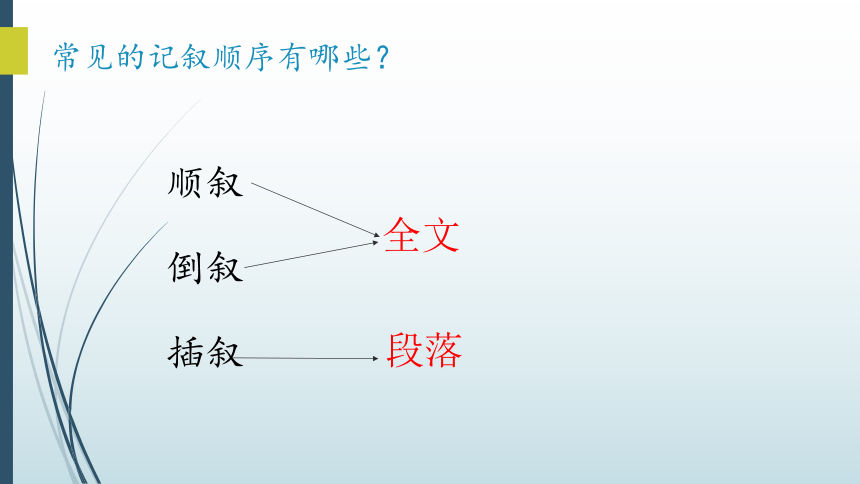 常见的记叙顺序有哪些？

顺叙

倒叙

全文

插叙

段落